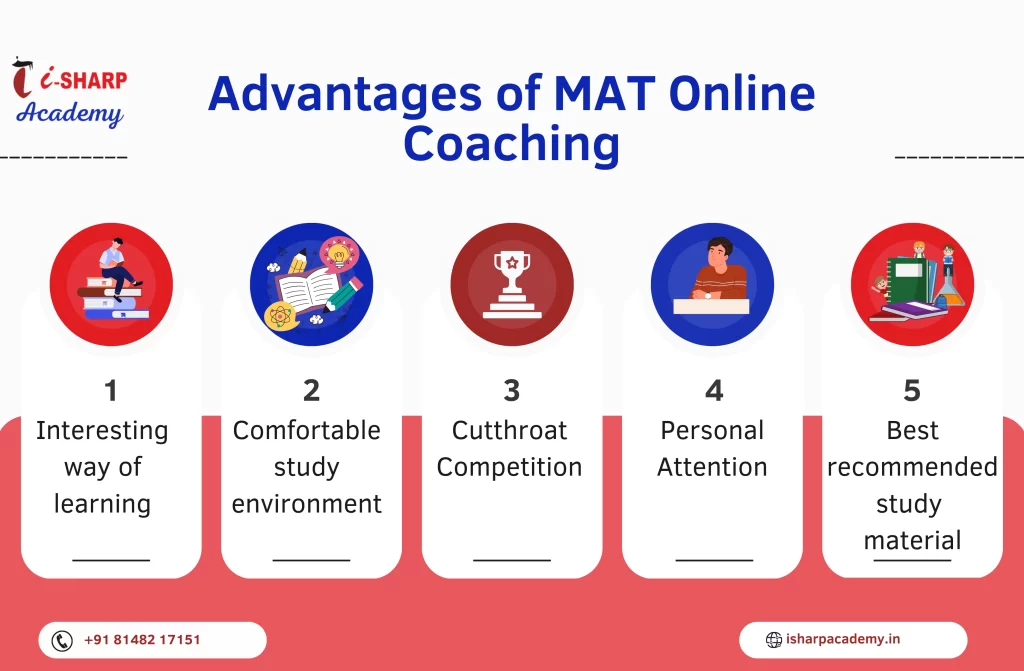 i-SHARP Academy

Advantages of MAT Online Coaching

1
Interesting way of learning

2
Comfortable study environment

3
Cutthroat Competition

4
Personal Attention

5
Best recommended study material

+91 81482 17151

isharpacademy.in